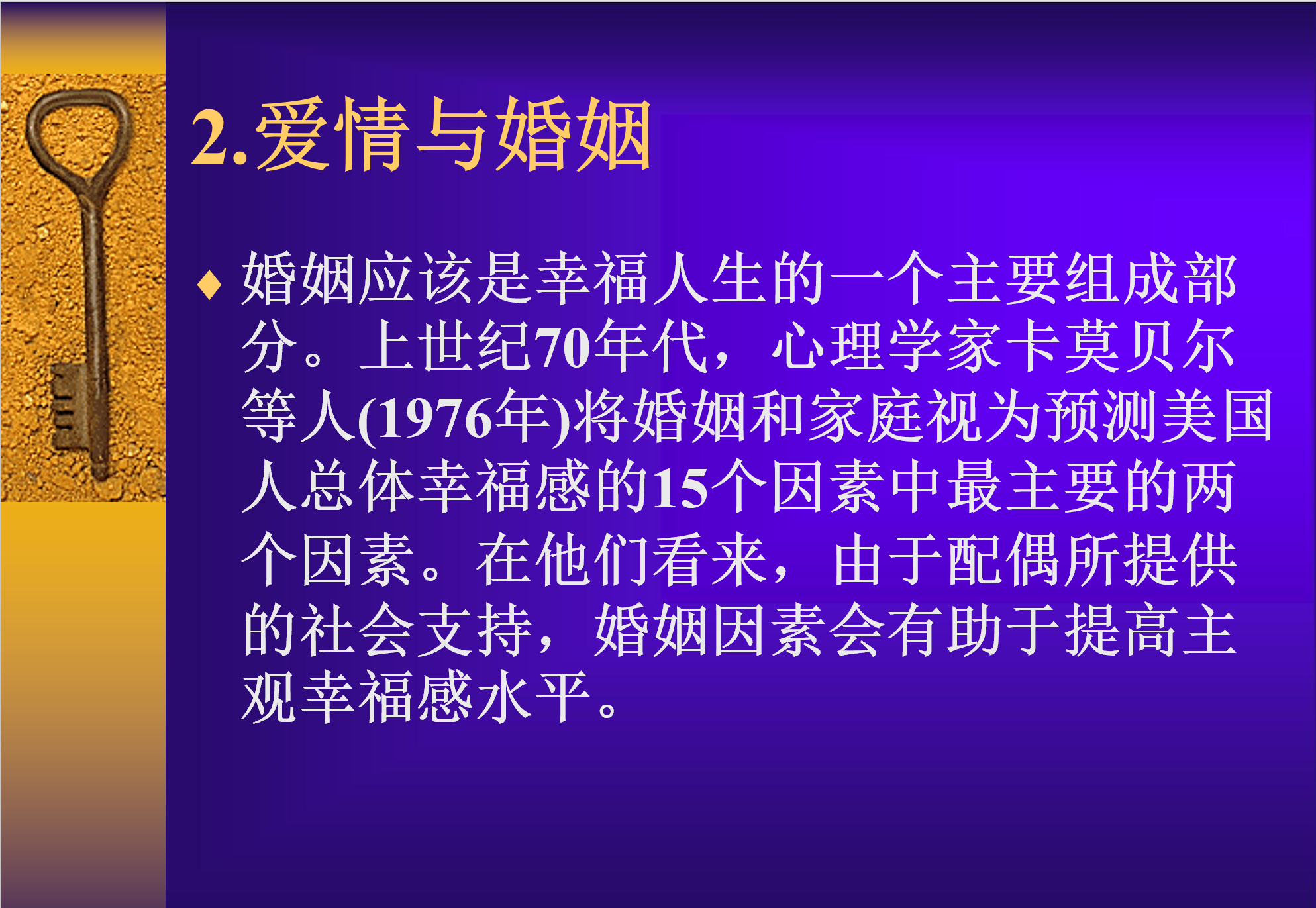 2.爱情与婚姻

◆ 婚姻应该是幸福人生的一个主要组成部分。上世纪70年代，心理学家卡莫贝尔等人(1976年)将婚姻和家庭视为预测美国人总体幸福感的15个因素中最主要的两个因素。在他们看来，由于配偶所提供的社会支持，婚姻因素会有助于提高主观幸福感水平。